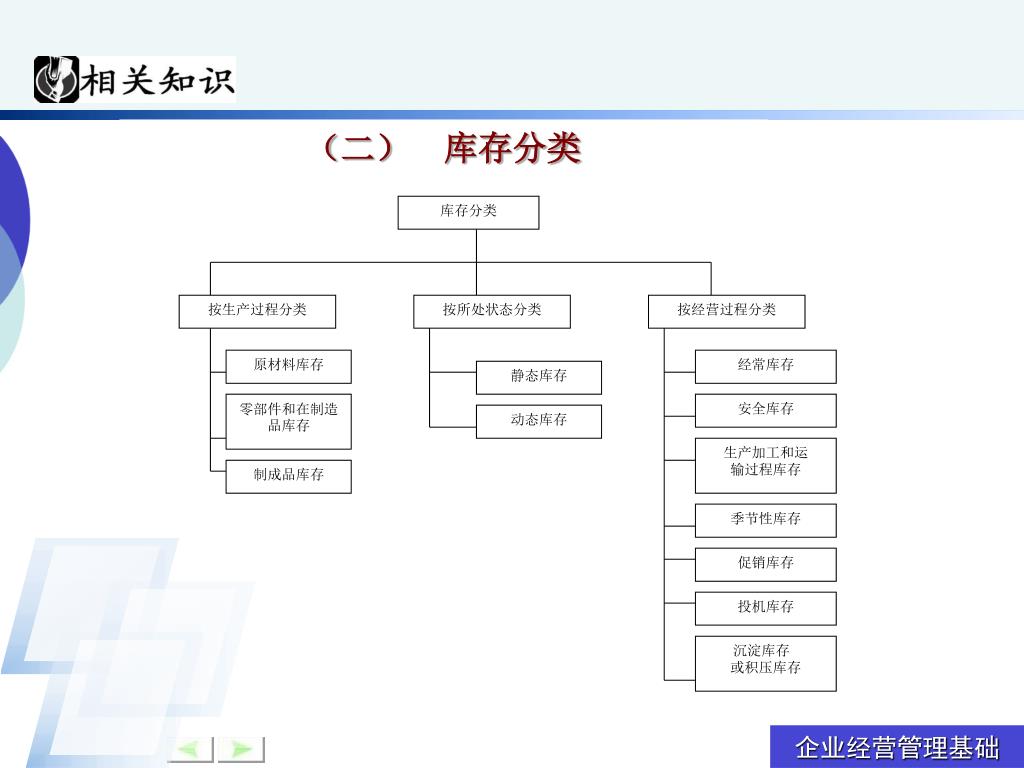 相关知识

（二）　库存分类

库存分类

按生产过程分类

原材料库存

零部件和在制造品库存

制成品库存

按所处状态分类

静态库存

动态库存

按经营过程分类

经常库存

安全库存

生产加工和运输过程库存

季节性库存

促销库存

投机库存

沉淀库存或积压库存

企业经营管理基础